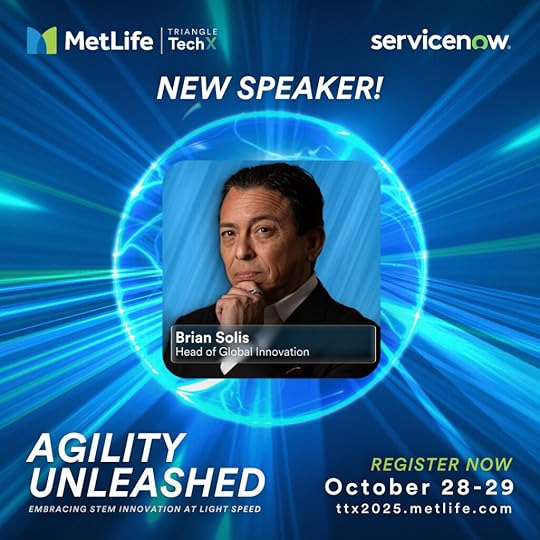 MetLife | TRIANGLE TechX

servicenow.

NEW SPEAKER!

Brian Solis
Head of Global Innovation

AGILITY UNLEASHED
EMBRACING STEM INNOVATION AT LIGHT SPEED

REGISTER NOW
October 28-29
ttx2025.metlife.com